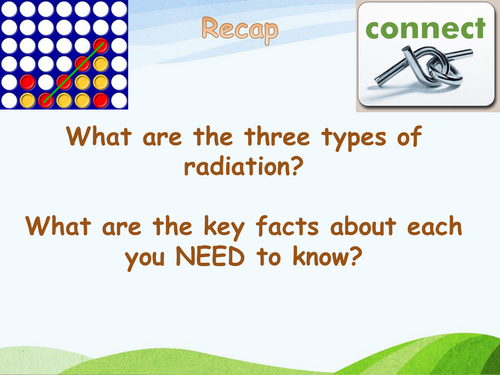 Recap

connect

What are the three types of radiation?

What are the key facts about each you NEED to know?